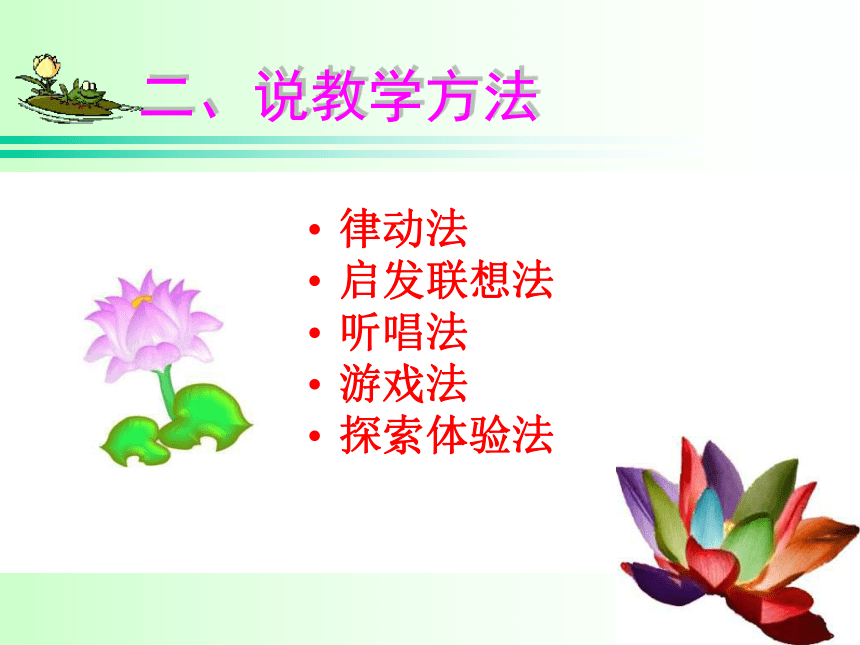 二、说教学方法

• 律动法
• 启发联想法
• 听唱法
• 游戏法
• 探索体验法